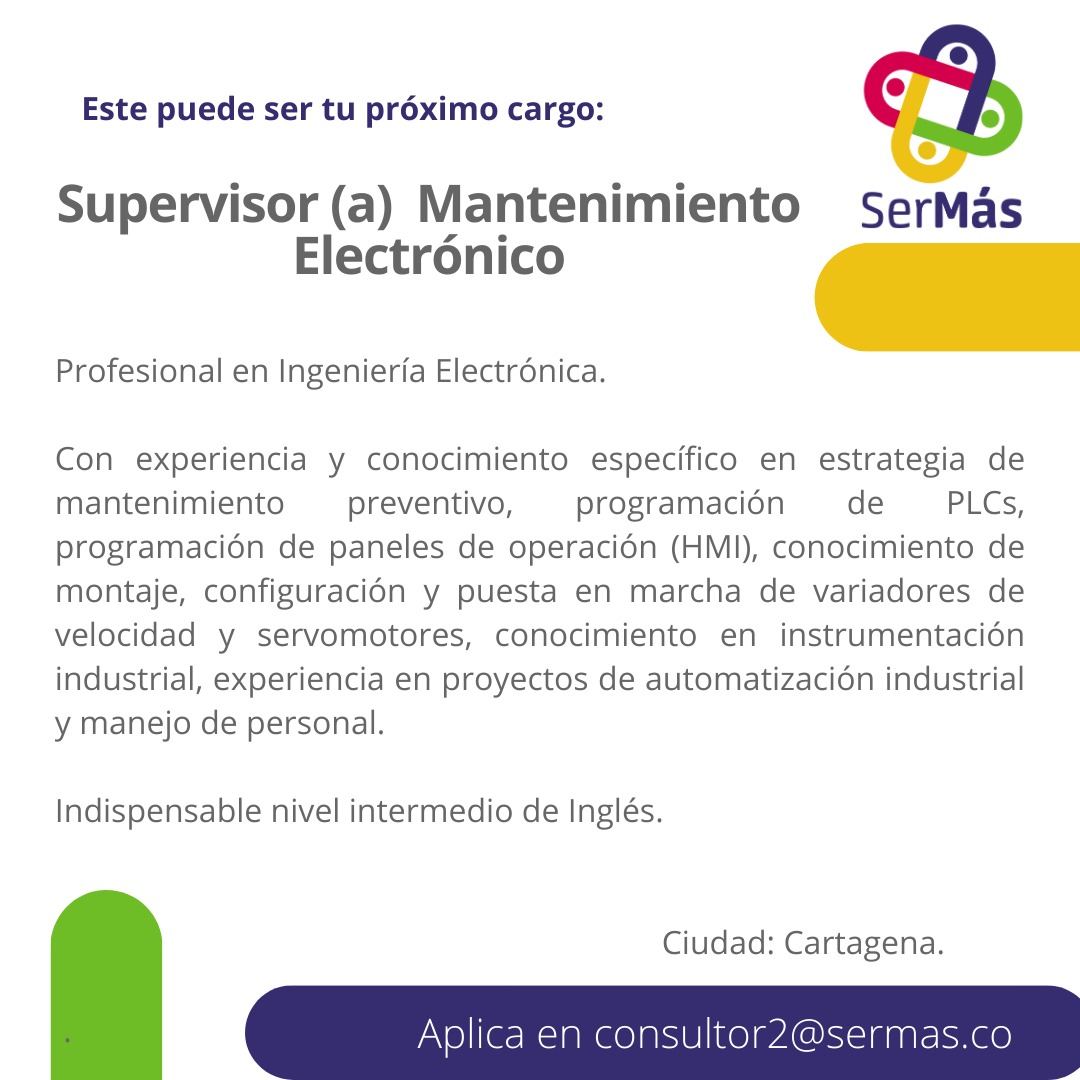 Este puede ser tu próximo cargo:

SerMás

Supervisor (a) Mantenimiento Electrónico

Profesional en Ingeniería Electrónica.

Con experiencia y conocimiento específico en estrategia de mantenimiento preventivo, programación de PLCs, programación de paneles de operación (HMI), conocimiento de montaje, configuración y puesta en marcha de variadores de velocidad y servomotores, conocimiento en instrumentación industrial, experiencia en proyectos de automatización industrial y manejo de personal.

Indispensable nivel intermedio de Inglés.

Ciudad: Cartagena.

Aplica en consultor2@sermas.co